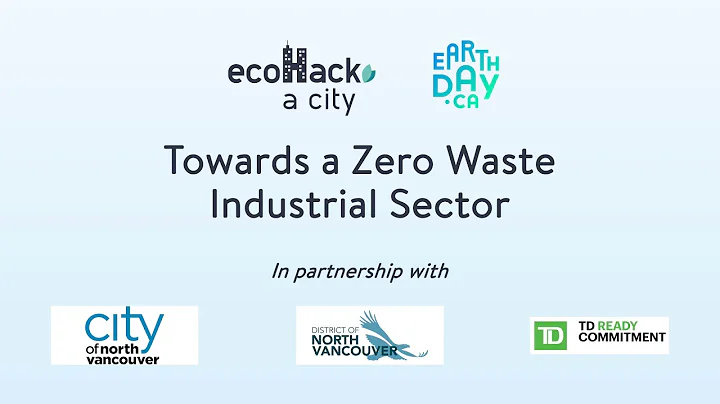 ecoHack a city

EARTH DAY .CA

Towards a Zero Waste Industrial Sector

In partnership with

city of north vancouver

DISTRICT OF NORTH VANCOUVER

TD TD READY COMMITMENT